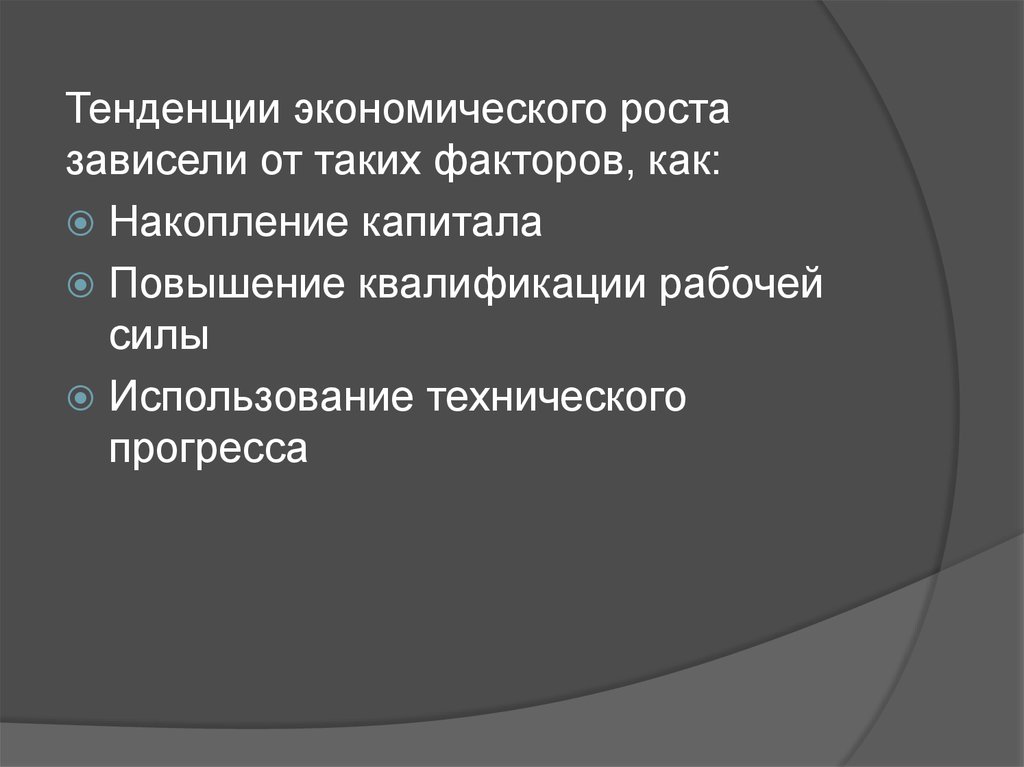 Тенденции экономического роста зависели от таких факторов, как:

Накопление капитала

Повышение квалификации рабочей силы

Использование технического прогресса